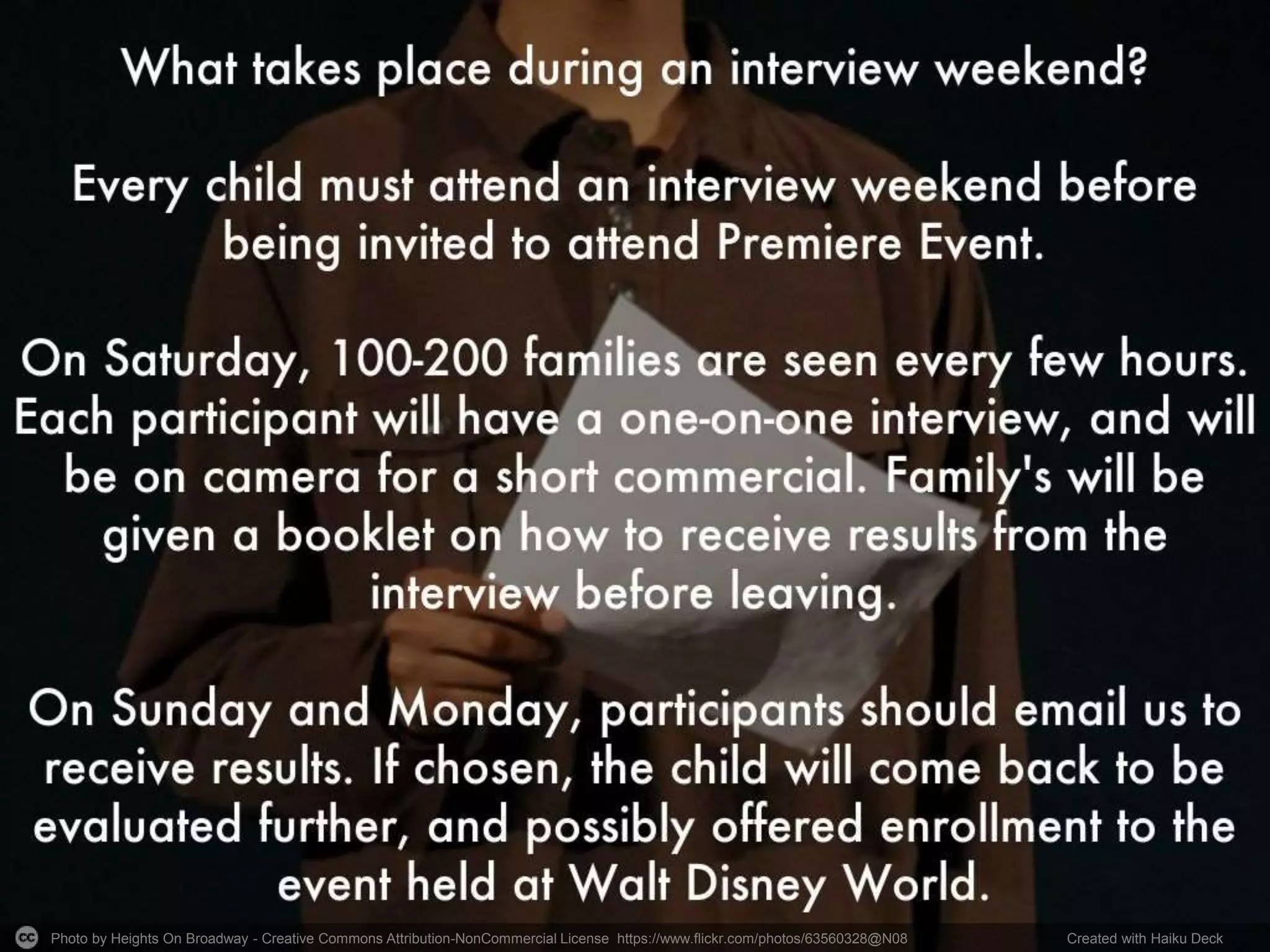 What takes place during an interview weekend?

Every child must attend an interview weekend before being invited to attend Premiere Event.

On Saturday, 100-200 families are seen every few hours. Each participant will have a one-on-one interview, and will be on camera for a short commercial. Family's will be given a booklet on how to receive results from the interview before leaving.

On Sunday and Monday, participants should email us to receive results. If chosen, the child will come back to be evaluated further, and possibly offered enrollment to the event held at Walt Disney World.

cc Photo by Heights On Broadway - Creative Commons Attribution-NonCommercial License https://www.flickr.com/photos/63560328@N08 Created with Haiku Deck